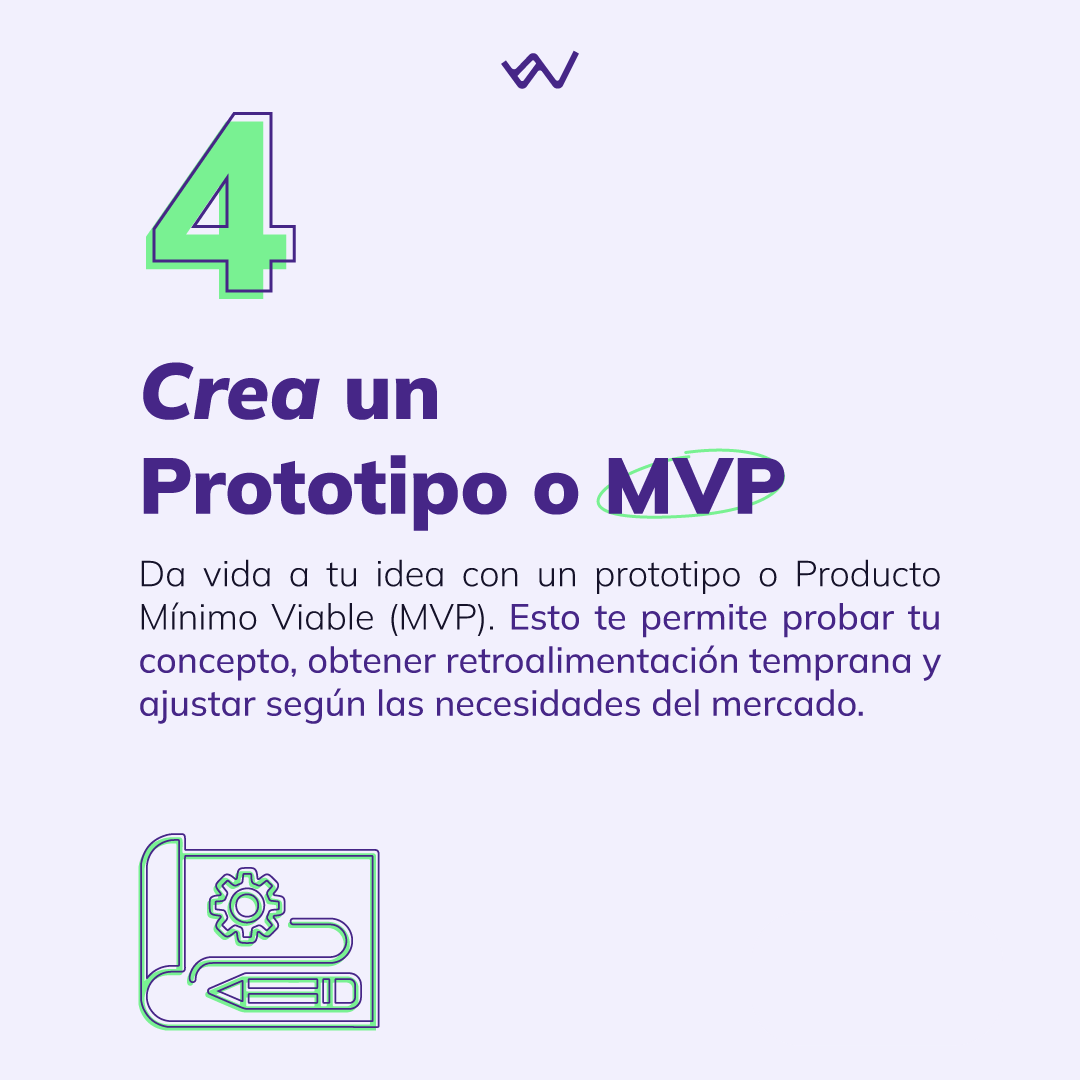 4

Crea un Prototipo o MVP

Da vida a tu idea con un prototipo o Producto Mínimo Viable (MVP). Esto te permite probar tu concepto, obtener retroalimentación temprana y ajustar según las necesidades del mercado.